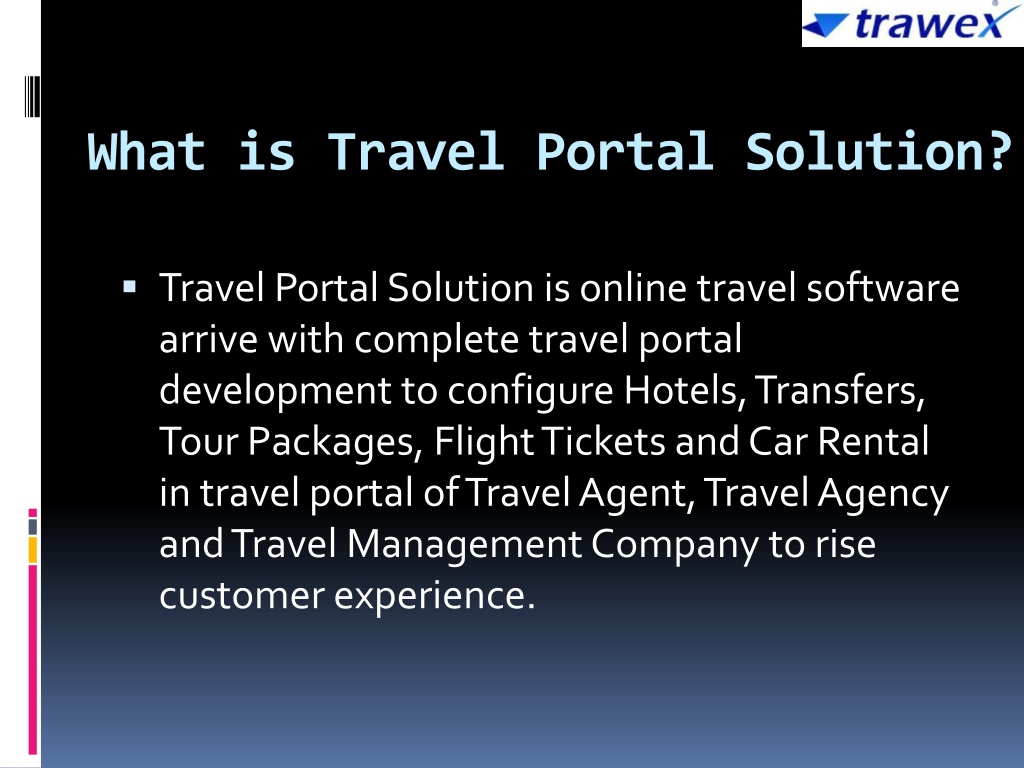 trawex

What is Travel Portal Solution?

▪ Travel Portal Solution is online travel software arrive with complete travel portal development to configure Hotels, Transfers, Tour Packages, Flight Tickets and Car Rental in travel portal of Travel Agent, Travel Agency and Travel Management Company to rise customer experience.